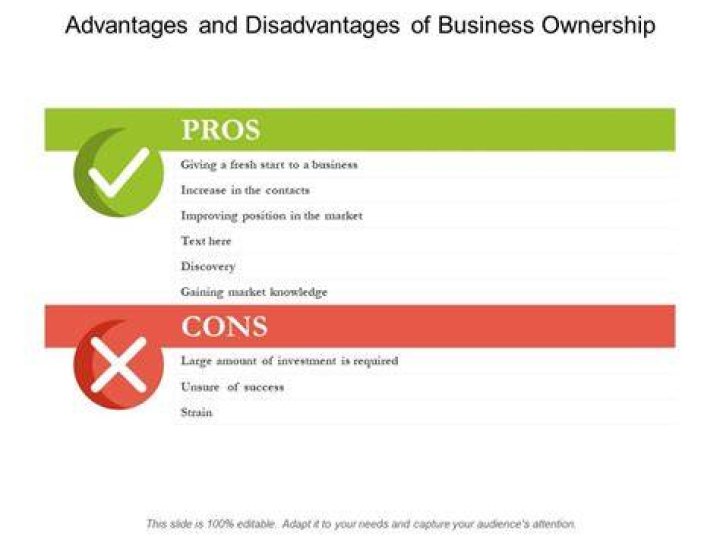 Advantages and Disadvantages of Business Ownership

PROS

Giving a fresh start to a business

Increase in the contacts

Improving position in the market

Text here

Discovery

Gaining market knowledge

CONS

Large amount of investment is required

Unsure of success

Strain

This slide is 100% editable. Adapt it to your needs and capture your audience's attention.